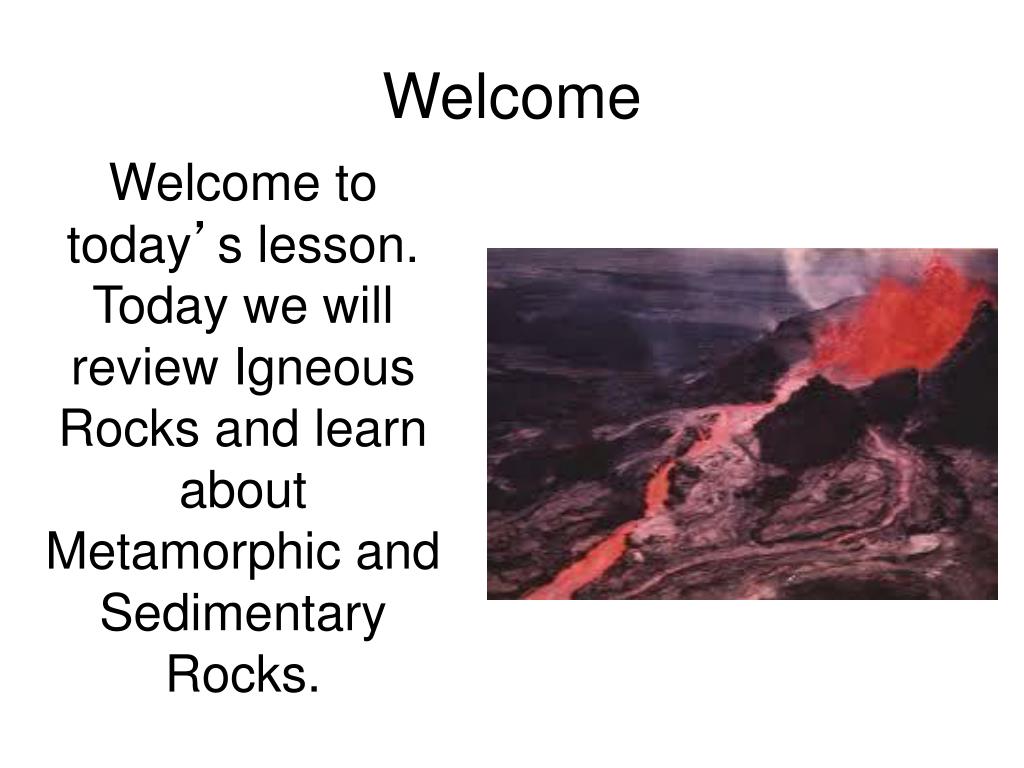 Welcome

Welcome to today’s lesson. Today we will review Igneous Rocks and learn about Metamorphic and Sedimentary Rocks.